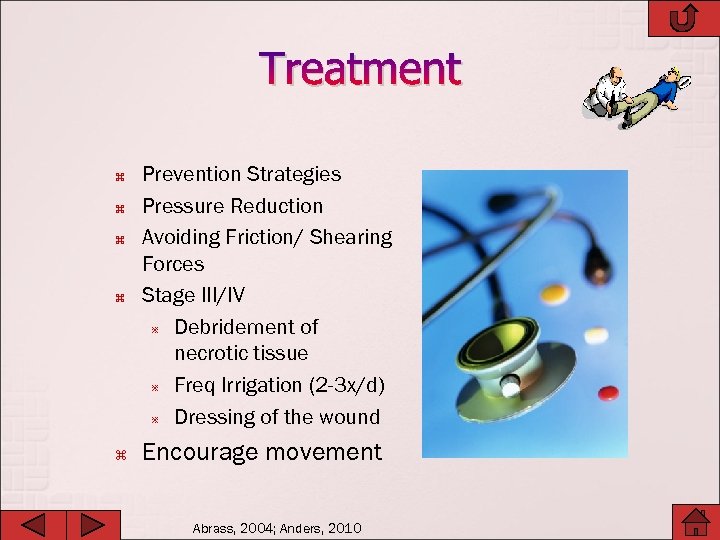 Treatment

Prevention Strategies
Pressure Reduction
Avoiding Friction/ Shearing Forces
Stage III/IV
Debridement of necrotic tissue
Freq Irrigation (2-3x/d)
Dressing of the wound
Encourage movement

Abrass, 2004; Anders, 2010